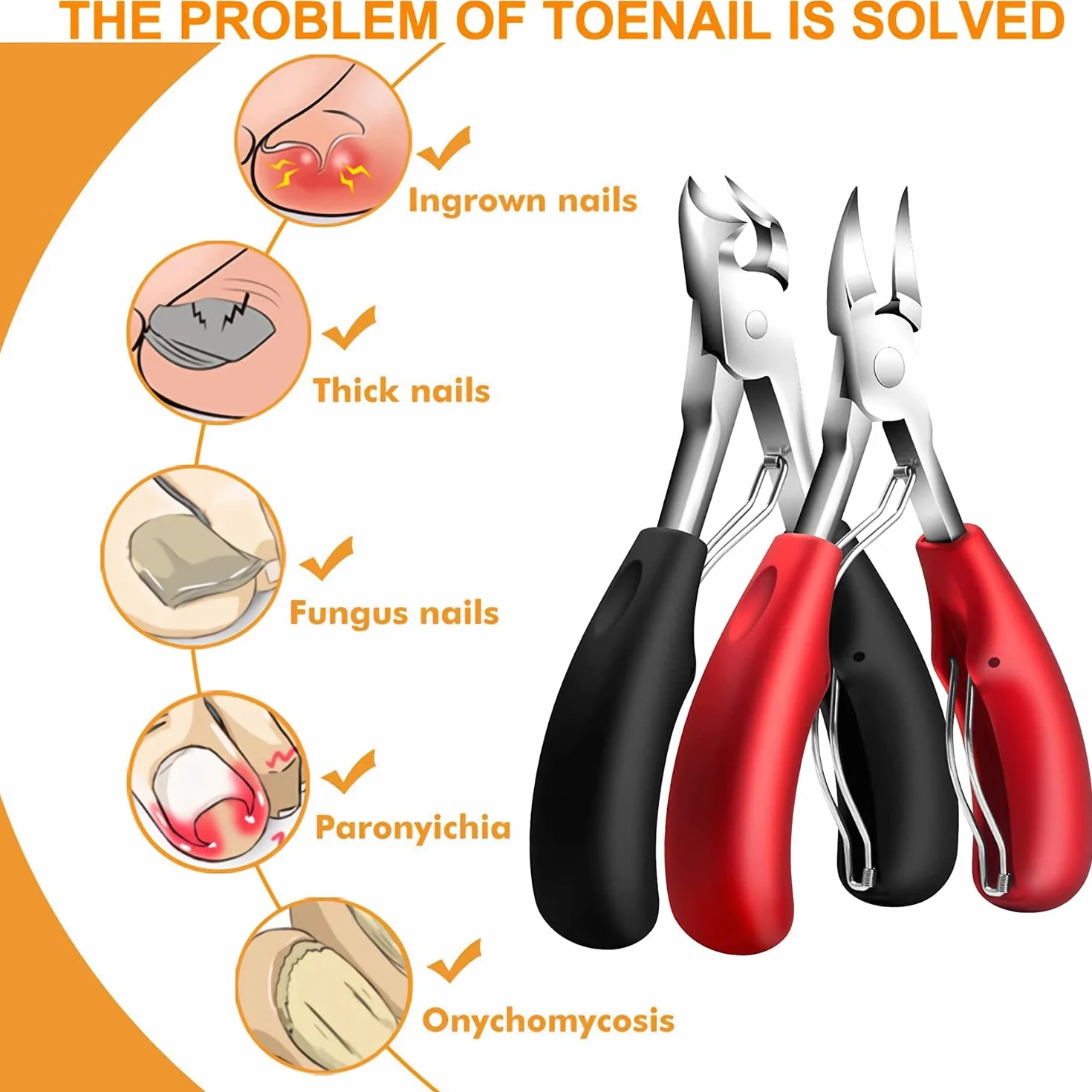 THE PROBLEM OF TOENAIL IS SOLVED

Ingrown nails

Thick nails

Fungus nails

Paronyichia

Onychomycosis